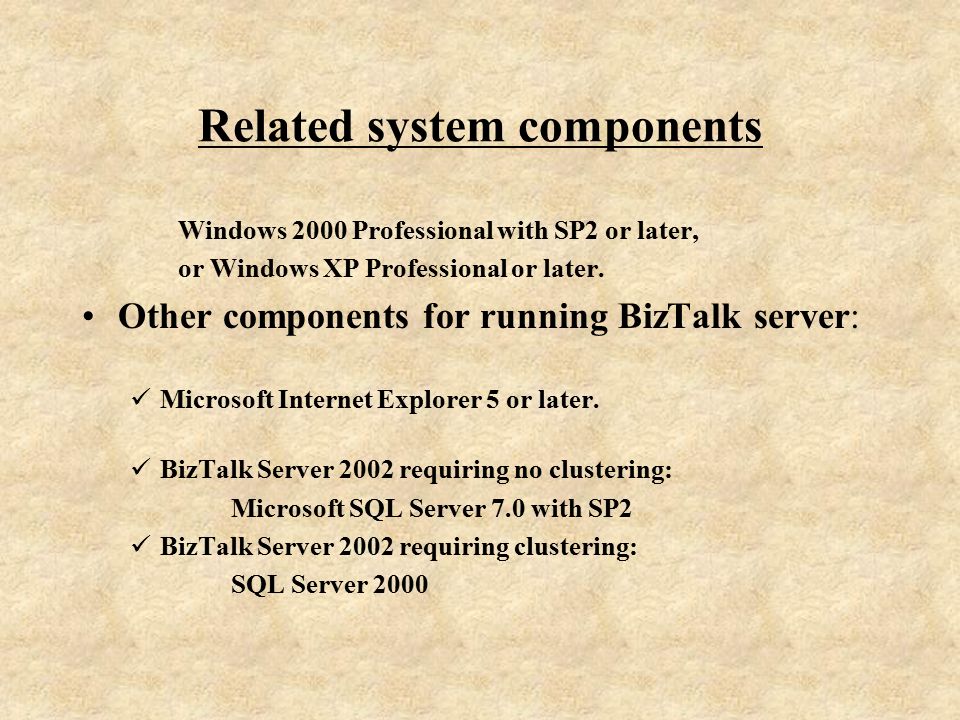 Related system components

Windows 2000 Professional with SP2 or later, or Windows XP Professional or later.

• Other components for running BizTalk server:

✓ Microsoft Internet Explorer 5 or later.

✓ BizTalk Server 2002 requiring no clustering:
Microsoft SQL Server 7.0 with SP2
✓ BizTalk Server 2002 requiring clustering:
SQL Server 2000